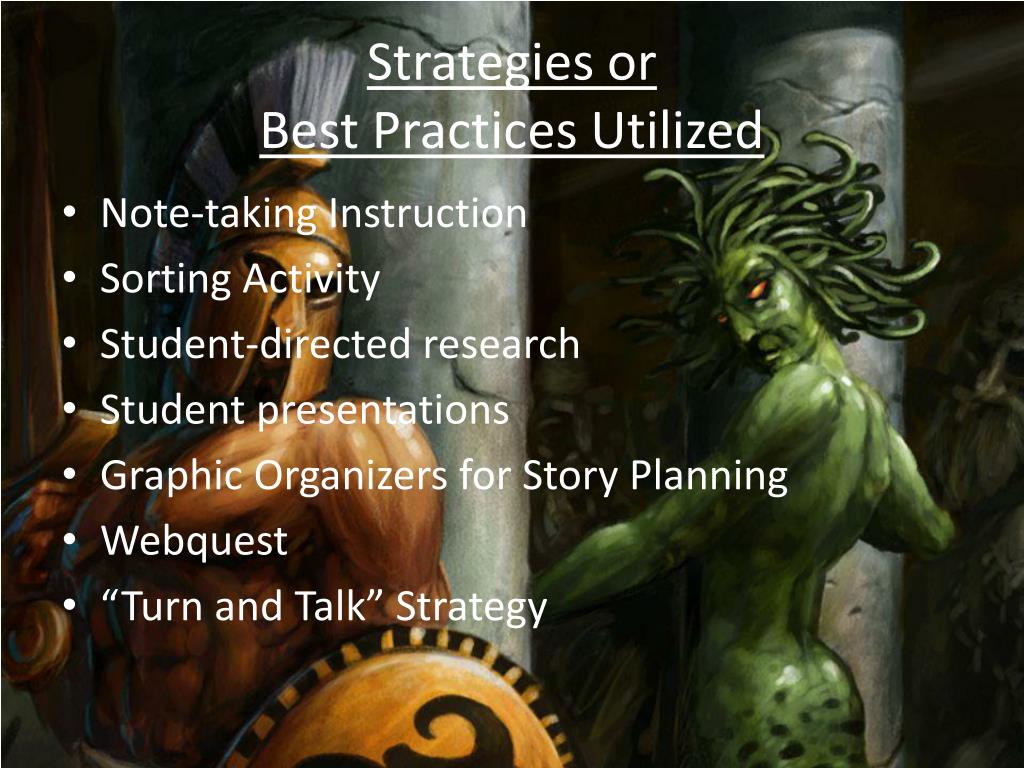 Strategies or
Best Practices Utilized

• Note-taking Instruction
• Sorting Activity
• Student-directed research
• Student presentations
• Graphic Organizers for Story Planning
• Webquest
• “Turn and Talk” Strategy